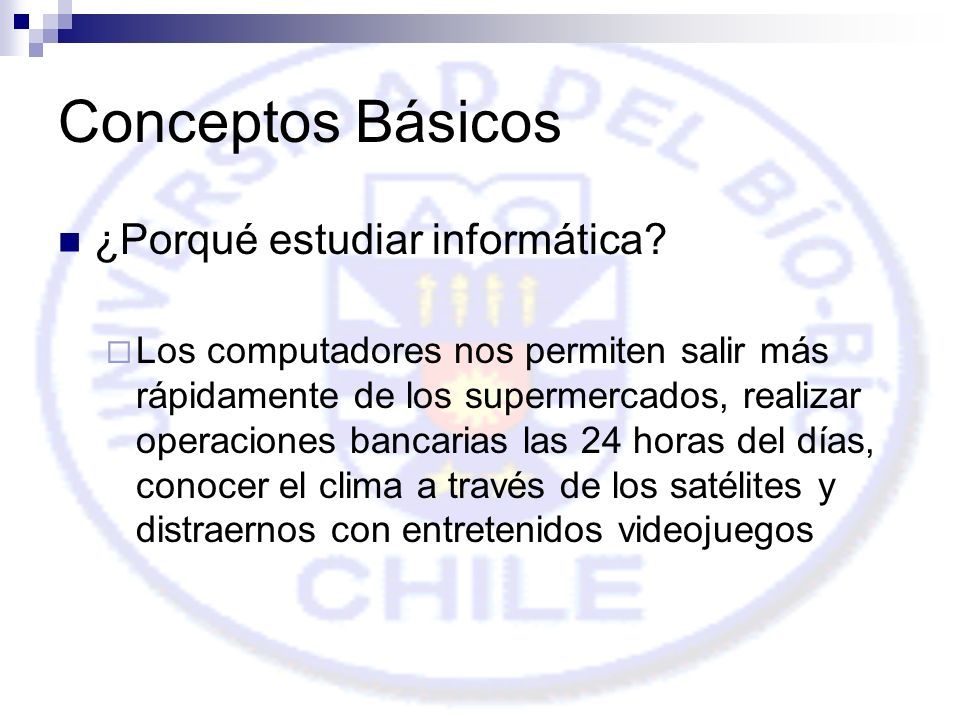 Conceptos Básicos

¿Porqué estudiar informática?

Los computadores nos permiten salir más rápidamente de los supermercados, realizar operaciones bancarias las 24 horas del días, conocer el clima a través de los satélites y distraernos con entretenidos videojuegos

UNIVERSIDAD DEL BÍO-BÍO CHILE